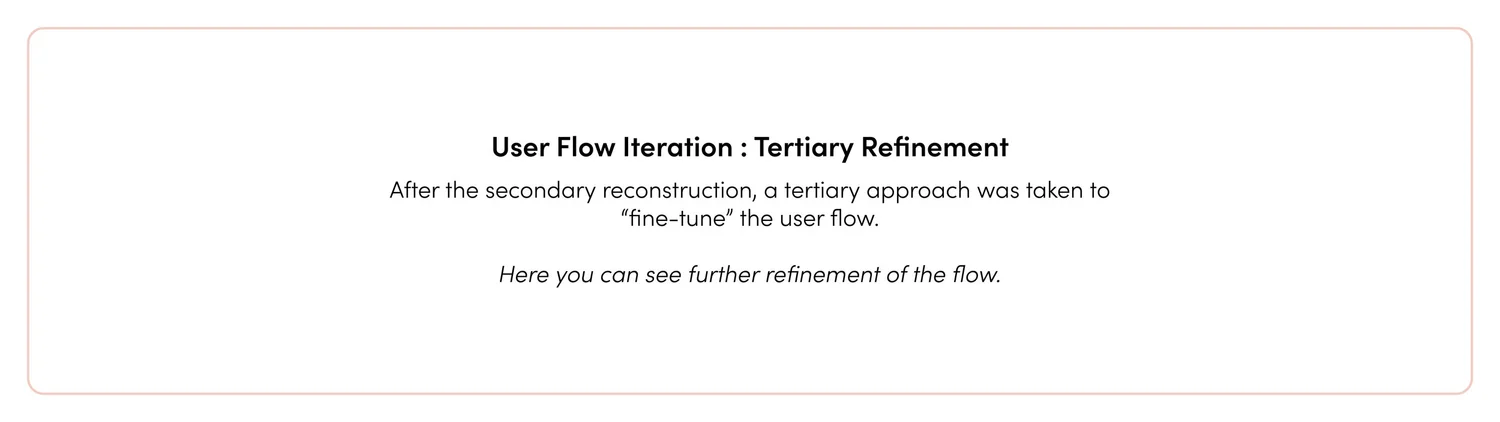 User Flow Iteration : Tertiary Refinement

After the secondary reconstruction, a tertiary approach was taken to “fine-tune” the user flow.

Here you can see further refinement of the flow.